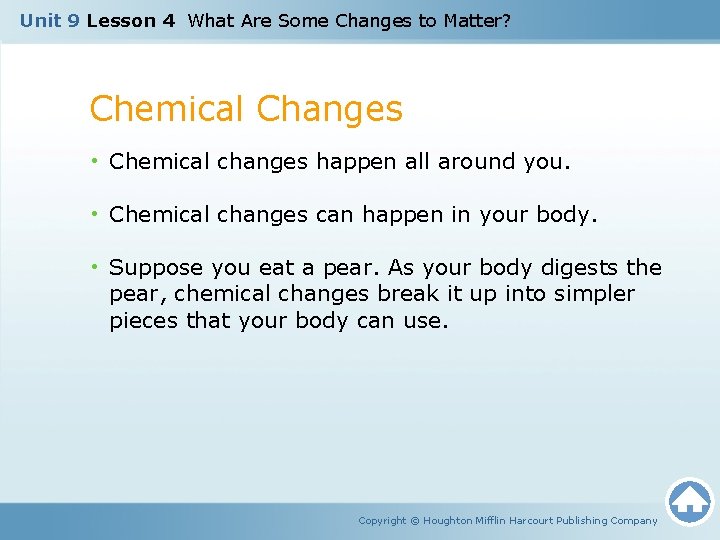 Unit 9 Lesson 4 What Are Some Changes to Matter?

Chemical Changes

• Chemical changes happen all around you.

• Chemical changes can happen in your body.

• Suppose you eat a pear. As your body digests the pear, chemical changes break it up into simpler pieces that your body can use.

Copyright © Houghton Mifflin Harcourt Publishing Company